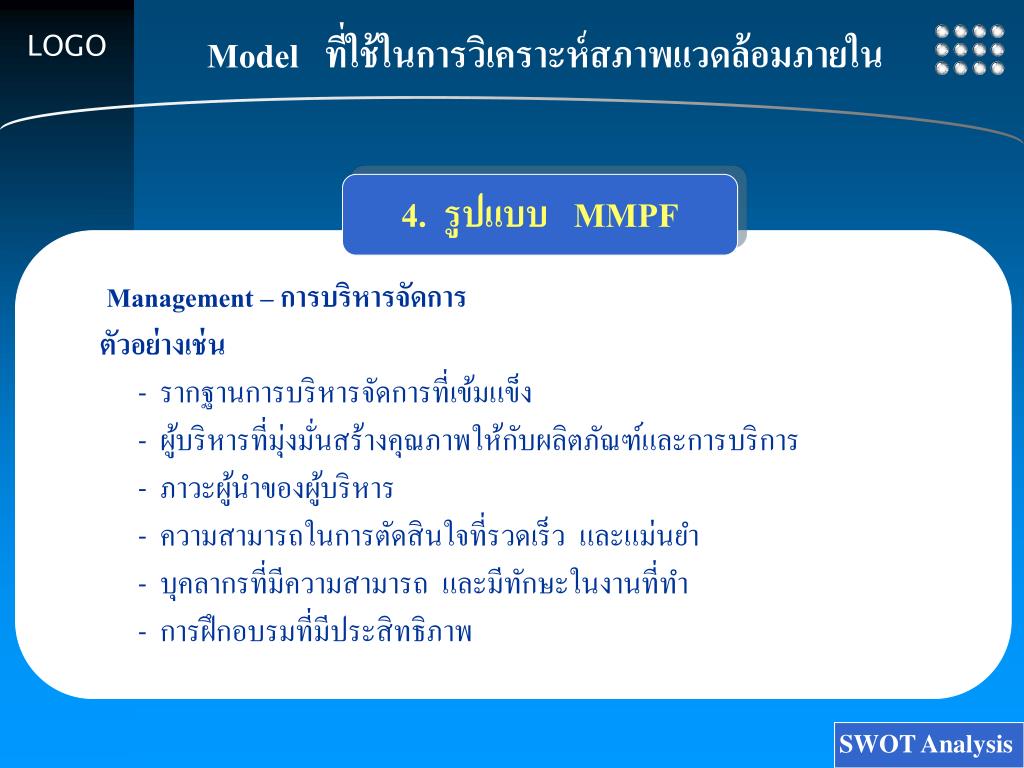 LOGO

Model ที่ใช้ในการวิเคราะห์สภาพแวดล้อมภายใน

4. รูปแบบ MMPF

Management – การบริหารจัดการ

ตัวอย่างเช่น

- รากฐานการบริหารจัดการที่เข้มแข็ง
- ผู้บริหารที่มุ่งมั่นสร้างคุณภาพให้กับผลิตภัณฑ์และการบริการ
- ภาวะผู้นำของผู้บริหาร
- ความสามารถในการตัดสินใจที่รวดเร็ว และแม่นยำ
- บุคลากรที่มีความสามารถ และมีทักษะในงานที่ทำ
- การฝึกอบรมที่มีประสิทธิภาพ

SWOT Analysis